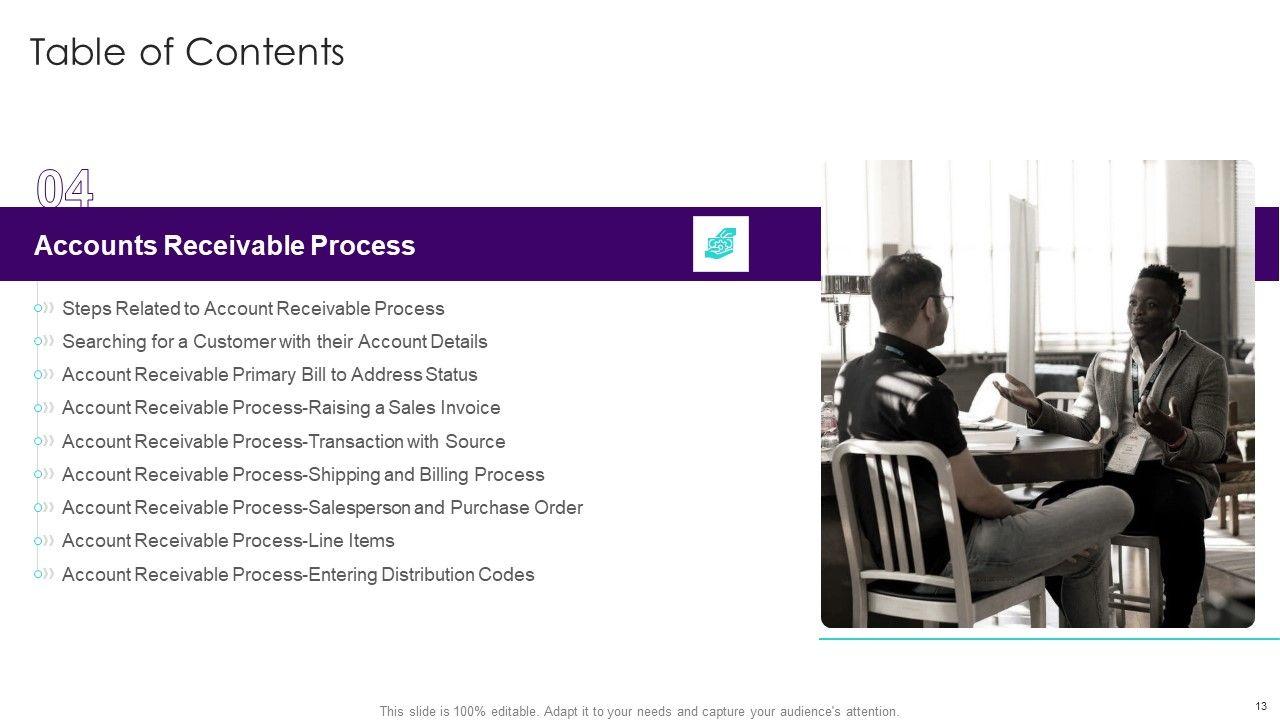 Table of Contents

04

Accounts Receivable Process

Steps Related to Account Receivable Process
Searching for a Customer with their Account Details
Account Receivable Primary Bill to Address Status
Account Receivable Process-Raising a Sales Invoice
Account Receivable Process-Transaction with Source
Account Receivable Process-Shipping and Billing Process
Account Receivable Process-Salesperson and Purchase Order
Account Receivable Process-Line Items
Account Receivable Process-Entering Distribution Codes

This slide is 100% editable. Adapt it to your needs and capture your audience's attention.

13